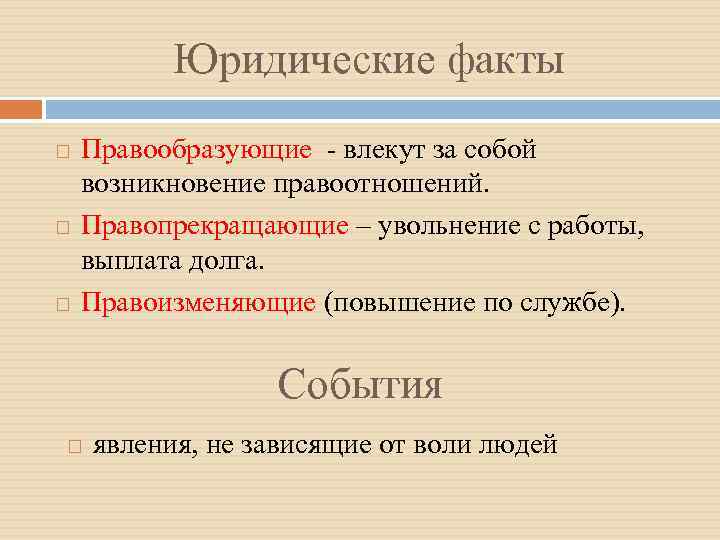 Юридические факты

Правообразующие - влекут за собой возникновение правоотношений.

Правопрекращающие – увольнение с работы, выплата долга.

Правоизменяющие (повышение по службе).

События

явления, не зависящие от воли людей